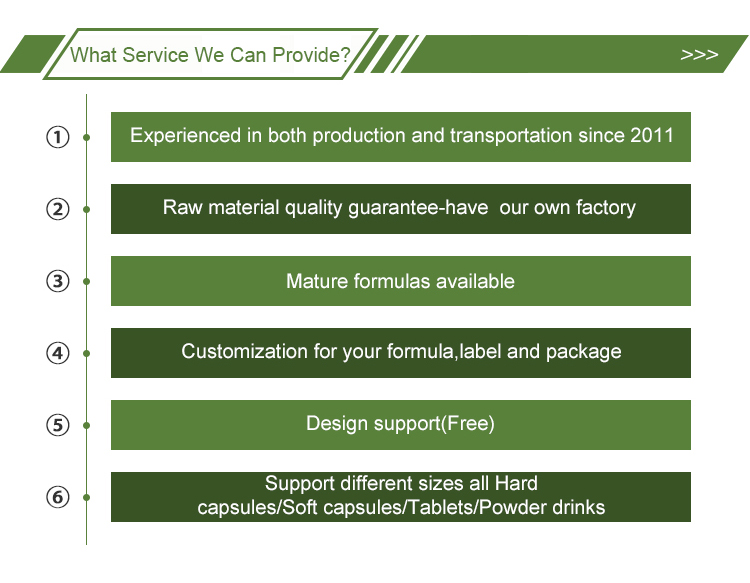 What Service We Can Provide?

>>>

① Experienced in both production and transportation since 2011

② Raw material quality guarantee-have our own factory

③ Mature formulas available

④ Customization for your formula,label and package

⑤ Design support(Free)

⑥ Support different sizes all Hard capsules/Soft capsules/Tablets/Powder drinks